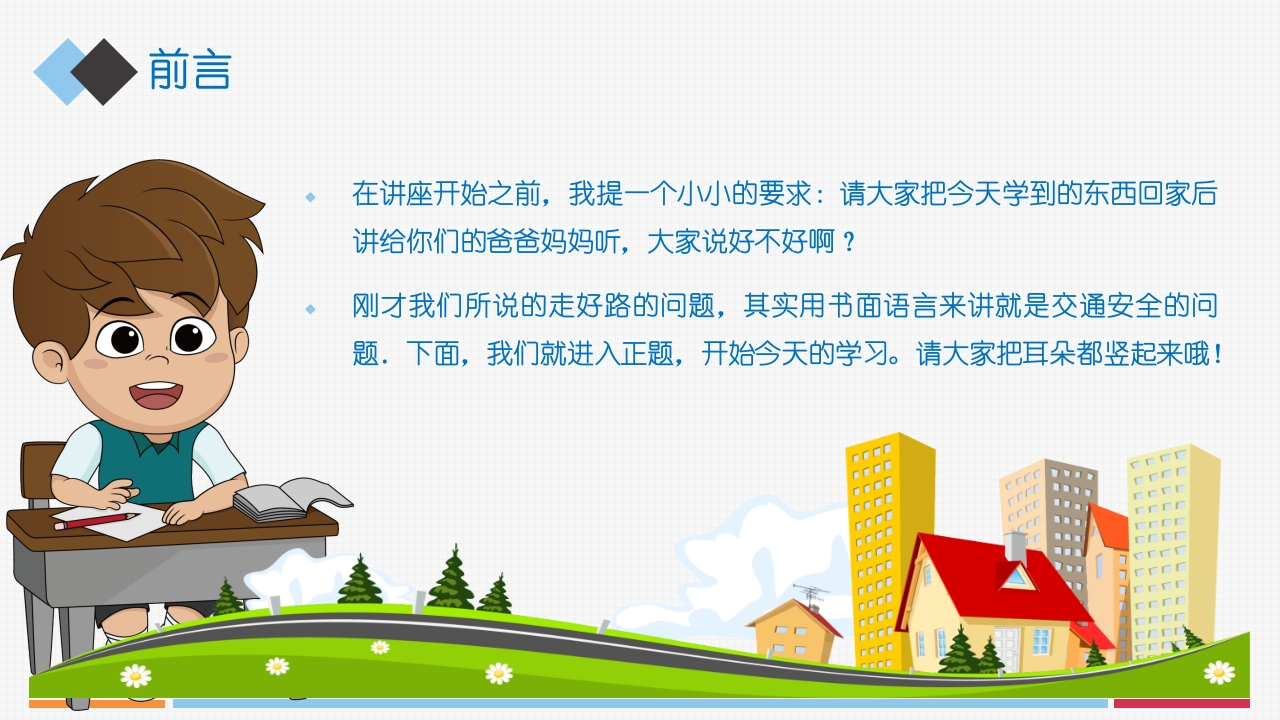 前言

在讲座开始之前，我提一个小小的要求：请大家把今天学到的东西回家后讲给你们的爸爸妈妈听，大家说好不好啊？

刚才我们所说的走好路的问题，其实用书面语言来讲就是交通安全的问题．下面，我们就进入正题，开始今天的学习。请大家把耳朵都竖起来哦！